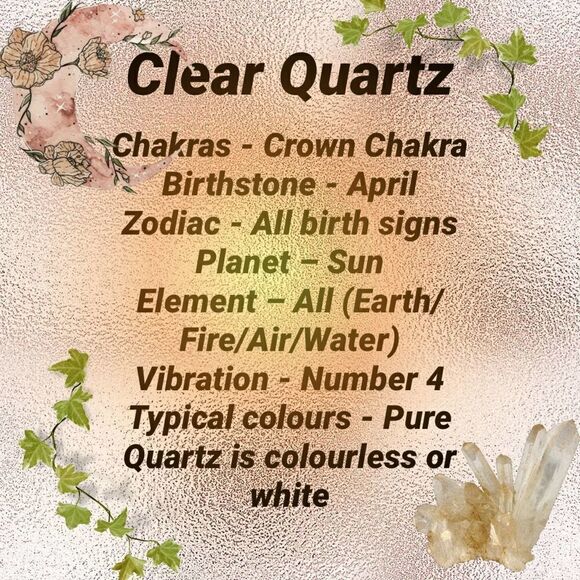 Clear Quartz

Chakras - Crown Chakra
Birthstone - April
Zodiac - All birth signs
Planet – Sun
Element – All (Earth/Fire/Air/Water)
Vibration - Number 4
Typical colours - Pure Quartz is colourless or white